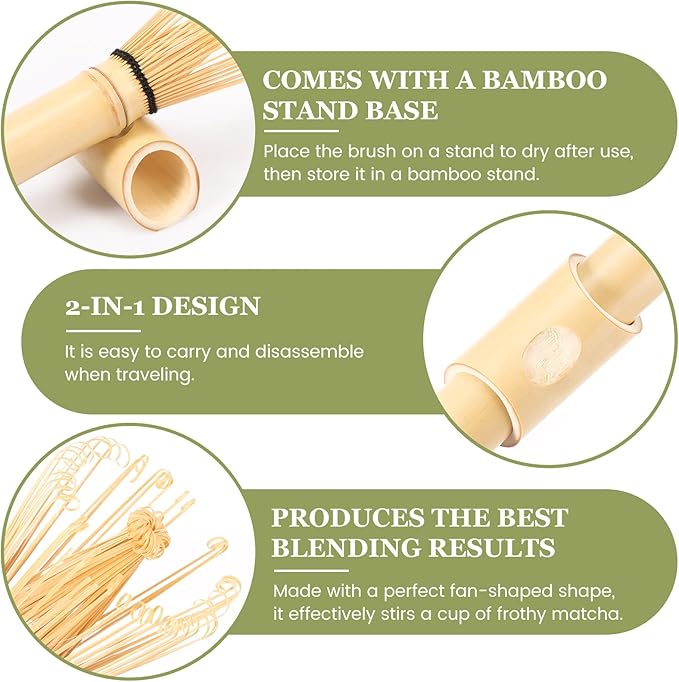 COMES WITH A BAMBOO STAND BASE

Place the brush on a stand to dry after use, then store it in a bamboo stand.

2-IN-1 DESIGN

It is easy to carry and disassemble when traveling.

PRODUCES THE BEST BLENDING RESULTS

Made with a perfect fan-shaped shape, it effectively stirs a cup of frothy matcha.